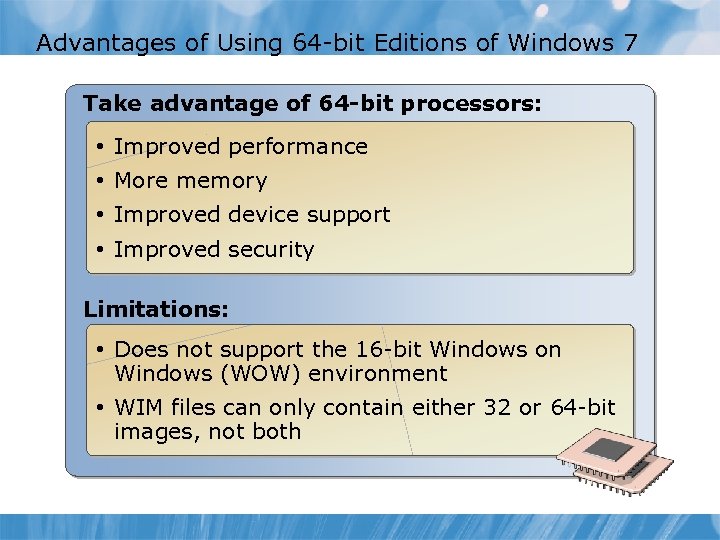 Advantages of Using 64-bit Editions of Windows 7

Take advantage of 64-bit processors:

• Improved performance
• More memory
• Improved device support
• Improved security

Limitations:

• Does not support the 16-bit Windows on Windows (WOW) environment
• WIM files can only contain either 32 or 64-bit images, not both